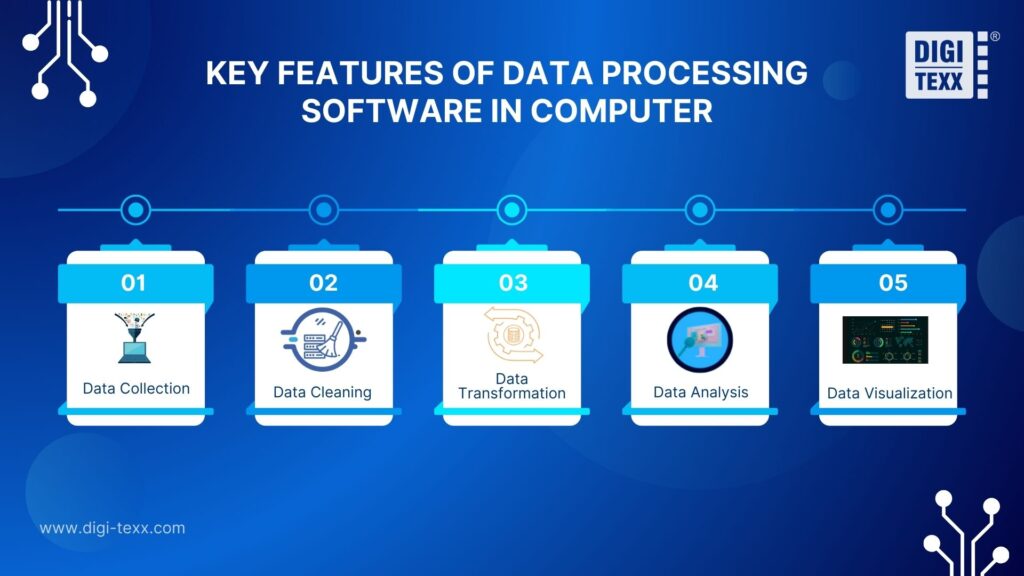 KEY FEATURES OF DATA PROCESSING SOFTWARE IN COMPUTER

DIGI TEXX ®

01
Data Collection

02
Data Cleaning

03
Data Transformation

04
Data Analysis

05
Data Visualization

www.digi-texx.com